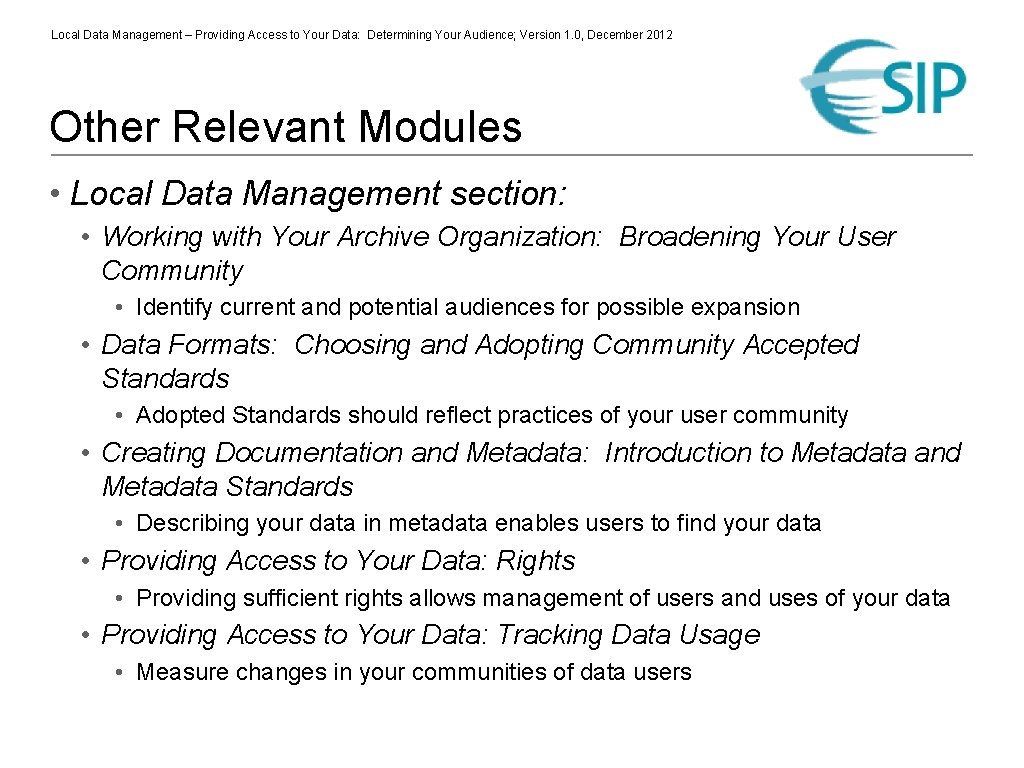 Local Data Management – Providing Access to Your Data: Determining Your Audience; Version 1.0, December 2012

ESIP

Other Relevant Modules

• Local Data Management section:

• Working with Your Archive Organization: Broadening Your User Community

• Identify current and potential audiences for possible expansion

• Data Formats: Choosing and Adopting Community Accepted Standards

• Adopted Standards should reflect practices of your user community

• Creating Documentation and Metadata: Introduction to Metadata and Metadata Standards

• Describing your data in metadata enables users to find your data

• Providing Access to Your Data: Rights

• Providing sufficient rights allows management of users and uses of your data

• Providing Access to Your Data: Tracking Data Usage

• Measure changes in your communities of data users